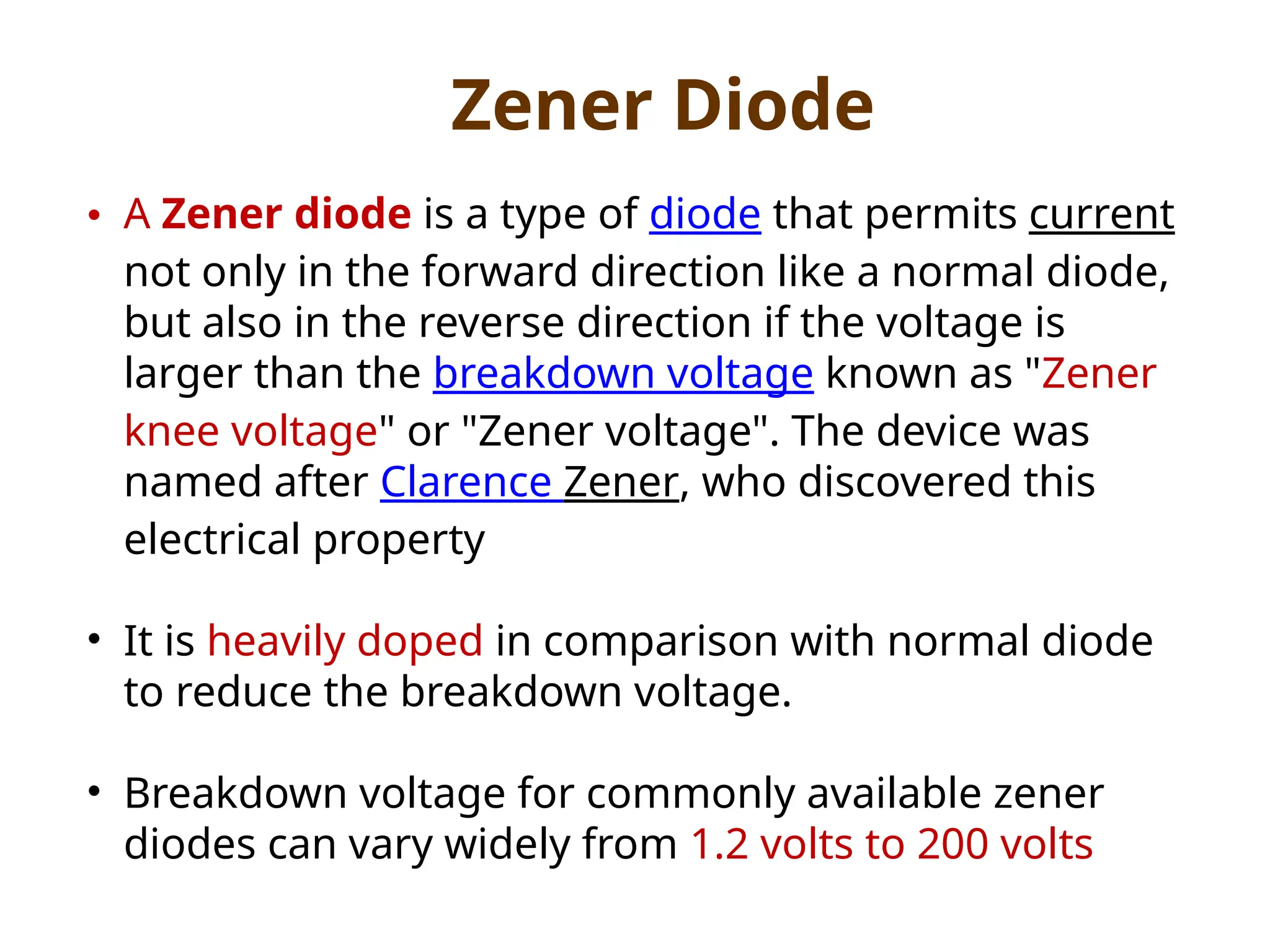 Zener Diode

• A Zener diode is a type of diode that permits current not only in the forward direction like a normal diode, but also in the reverse direction if the voltage is larger than the breakdown voltage known as "Zener knee voltage" or "Zener voltage". The device was named after Clarence Zener, who discovered this electrical property

• It is heavily doped in comparison with normal diode to reduce the breakdown voltage.

• Breakdown voltage for commonly available zener diodes can vary widely from 1.2 volts to 200 volts